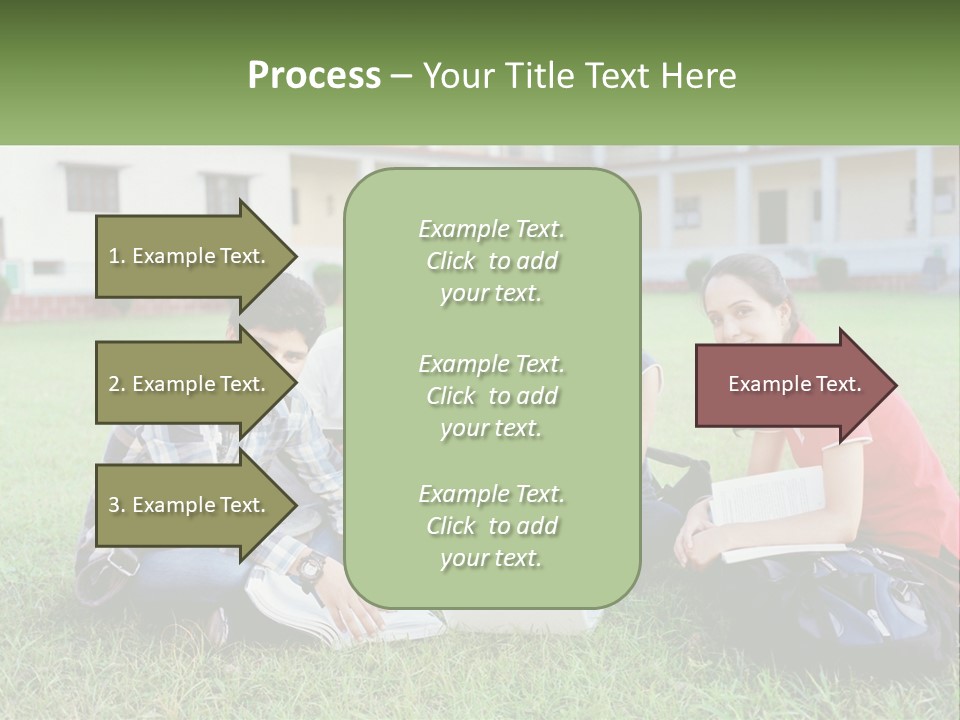 Process – Your Title Text Here

1. Example Text.

2. Example Text.

3. Example Text.

Example Text. Click to add your text.

Example Text. Click to add your text.

Example Text. Click to add your text.

Example Text.